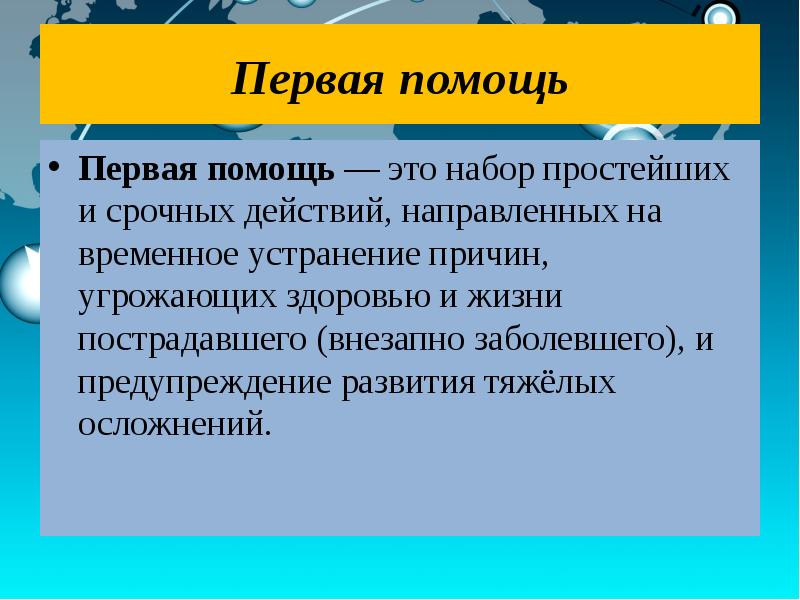 Первая помощь

• Первая помощь — это набор простейших и срочных действий, направленных на временное устранение причин, угрожающих здоровью и жизни пострадавшего (внезапно заболевшего), и предупреждение развития тяжёлых осложнений.